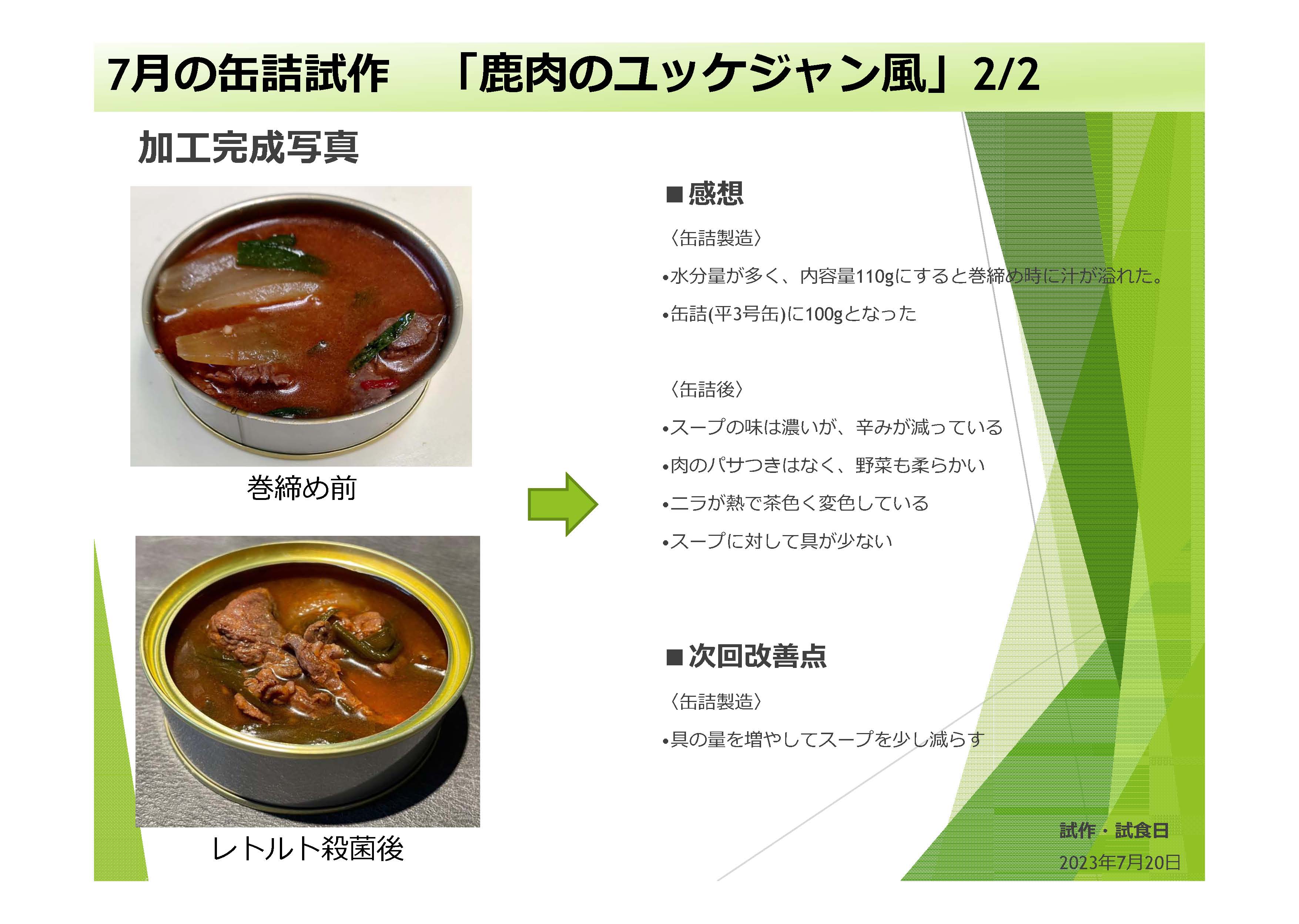 7月の缶詰試作　「鹿肉のユッケジャン風」2/2

加工完成写真

巻締め前

レトルト殺菌後

■感想

〈缶詰製造〉

•水分量が多く、内容量110gにすると巻締め時に汁が溢れた。

•缶詰(平3号缶)に100gとなった

〈缶詰後〉

•スープの味は濃いが、辛みが減っている

•肉のパサつきはなく、野菜も柔らかい

•ニラが熱で茶色く変色している

•スープに対して具が少ない

■次回改善点

〈缶詰製造〉

•具の量を増やしてスープを少し減らす

試作・試食日
2023年7月20日